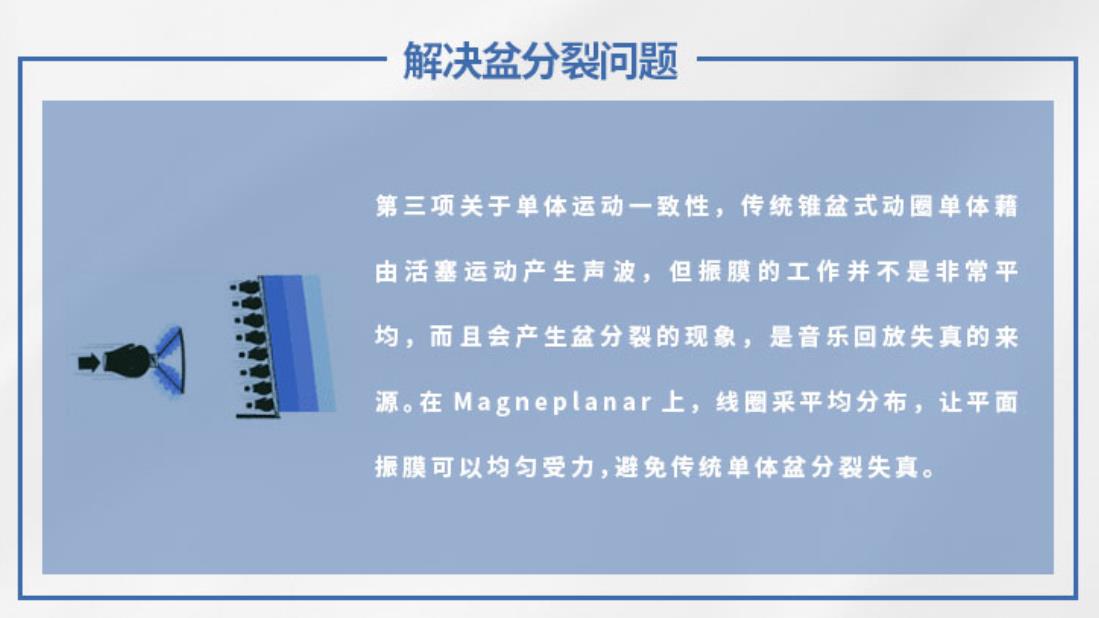 解决盆分裂问题

第三项关于单体运动一致性，传统锥盆式动圈单体藉由活塞运动产生声波，但振膜的工作并不是非常平均，而且会产生盆分裂的现象，是音乐回放失真的来源。在 Magneplanar 上，线圈采平均分布，让平面振膜可以均匀受力，避免传统单体盆分裂失真。